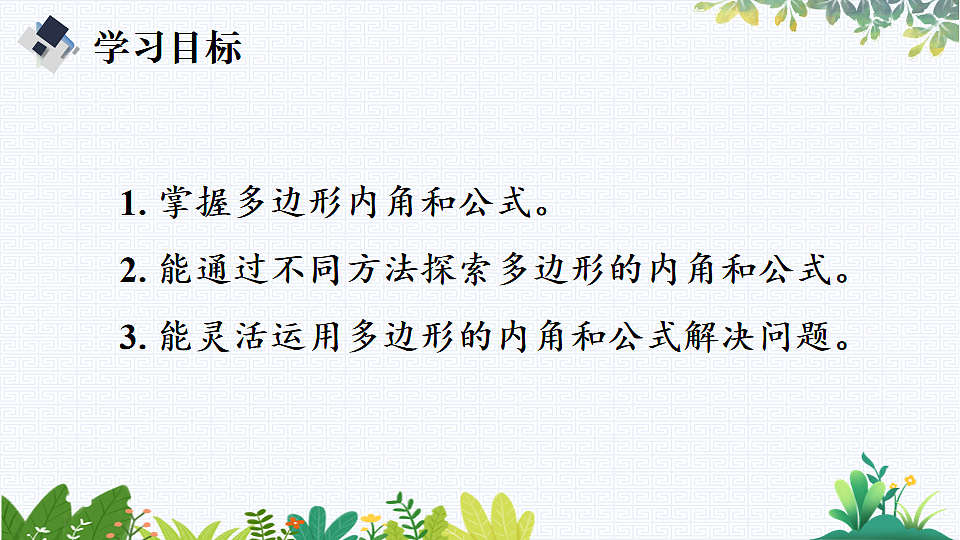 学习目标

1. 掌握多边形内角和公式。

2. 能通过不同方法探索多边形的内角和公式。

3. 能灵活运用多边形的内角和公式解决问题。